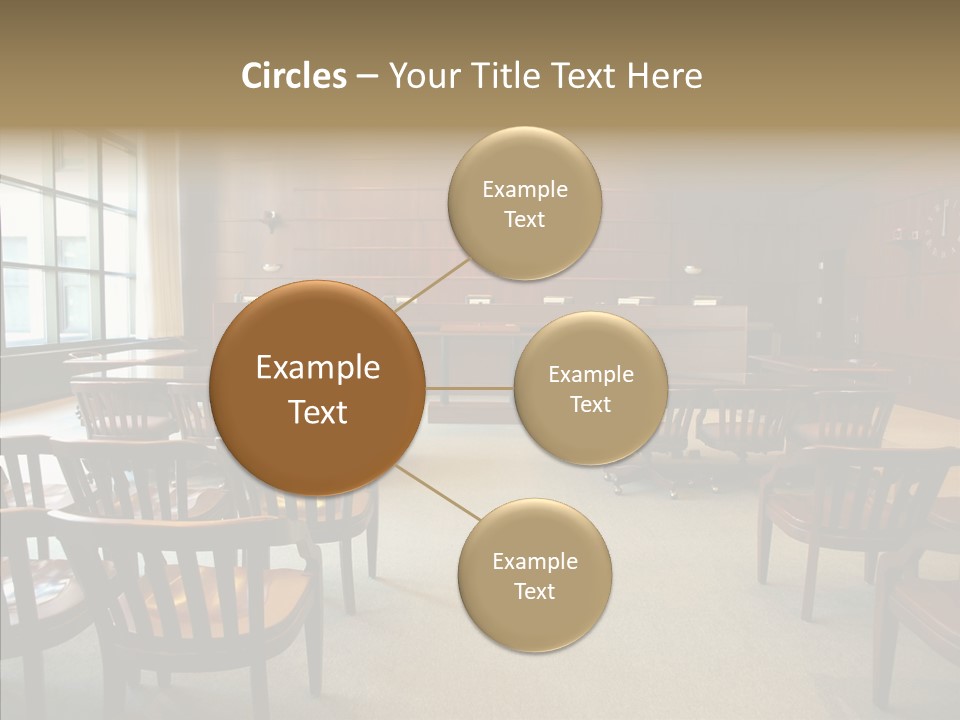 Circles – Your Title Text Here

Example Text

Example Text

Example Text

Example Text